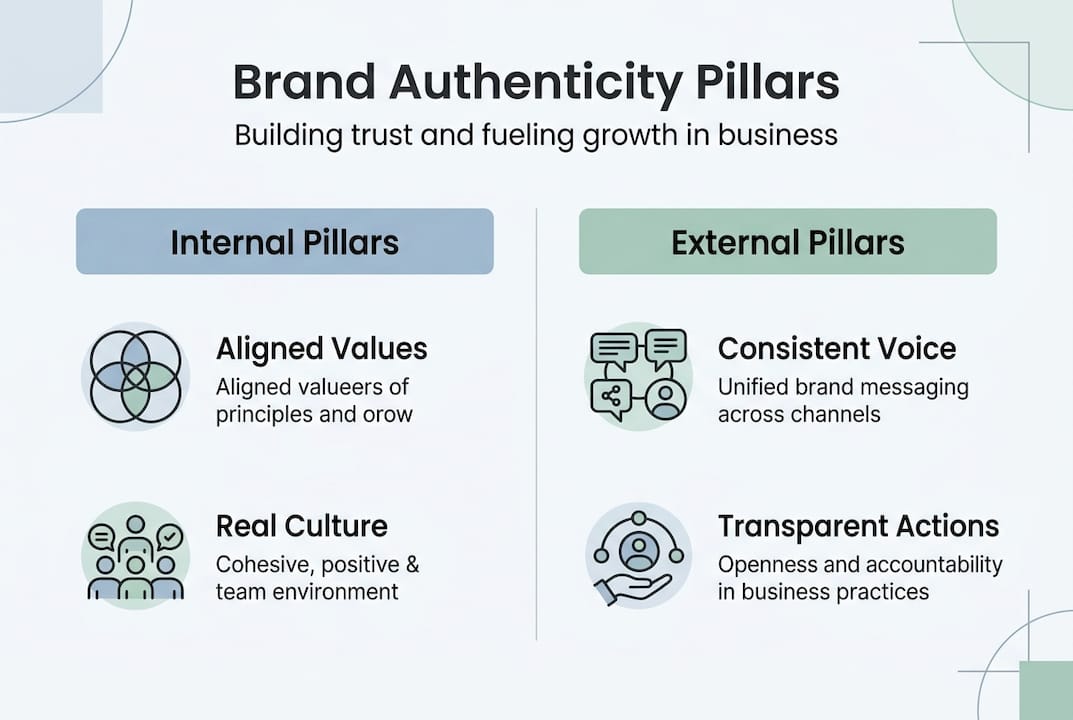 Brand Authenticity Pillars

Building trust and fueling growth in business

Internal Pillars

Aligned Values
Aligned valueers of principles and orow

Real Culture
Cohesive, positive & team environment

External Pillars

Consistent Voice
Unified brand messaging across channels

Transparent Actions
Openness and accountability in business practices